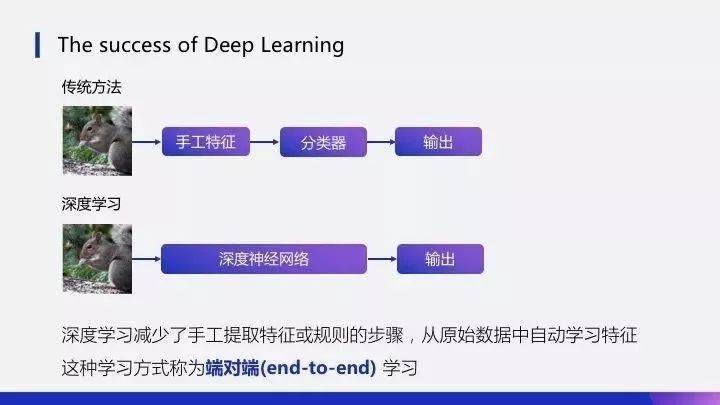 The success of Deep Learning

传统方法

手工特征

分类器

输出

深度学习

深度神经网络

输出

深度学习减少了手工提取特征或规则的步骤，从原始数据中自动学习特征
这种学习方式称为端对端(end-to-end) 学习